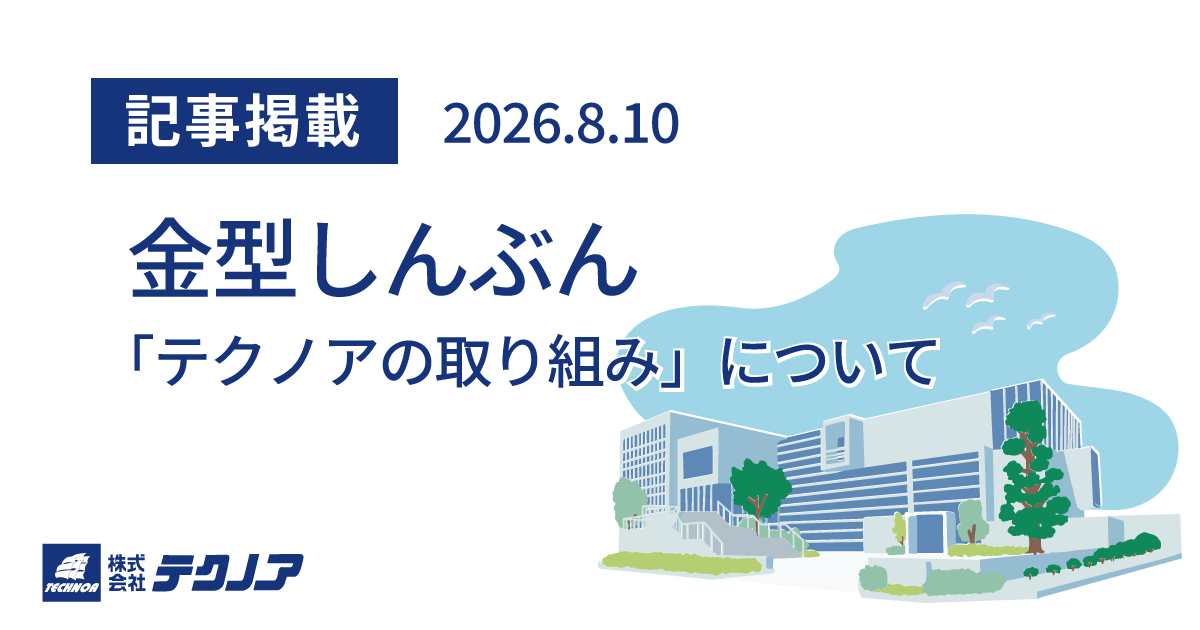 記事掲載 2026.8.10

金型しんぶん

「テクノアの取り組み」について

TECHNOA 株式会社 テクノア